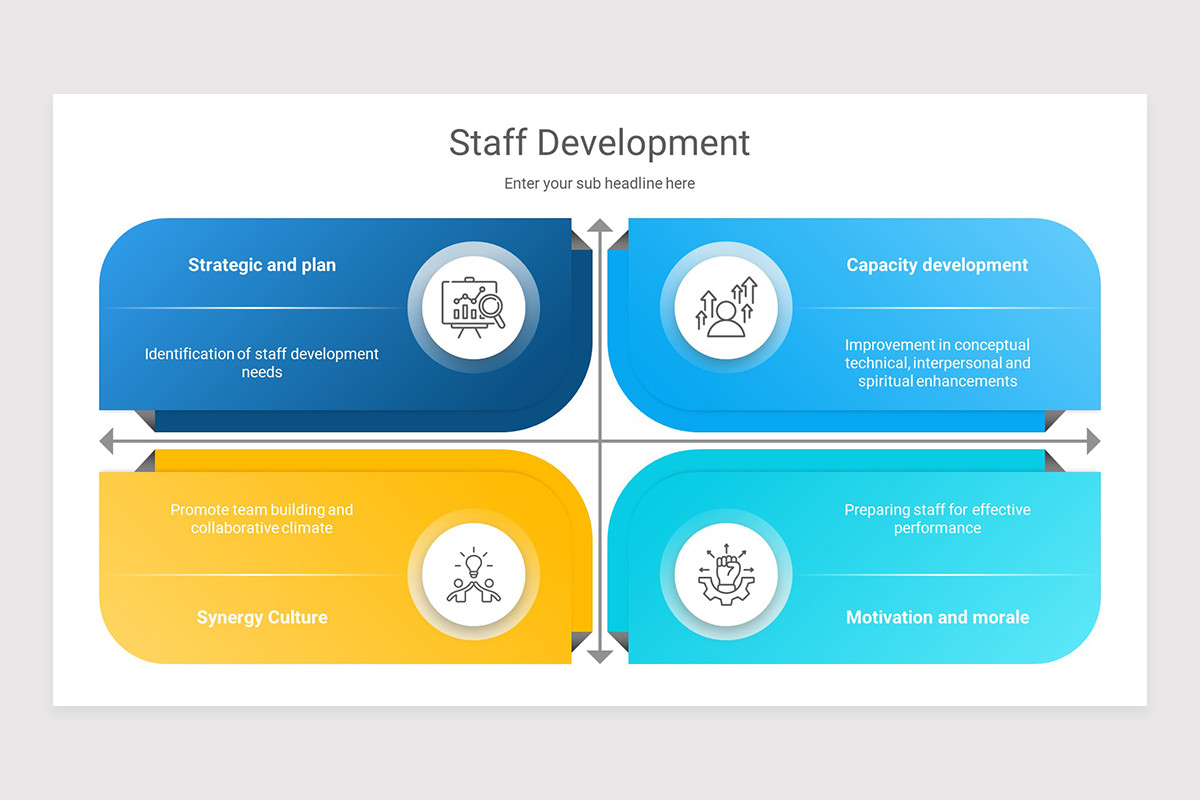 Staff Development

Enter your sub headline here

Strategic and plan

Identification of staff development needs

Capacity development

Improvement in conceptual technical, interpersonal and spiritual enhancements

Promote team building and collaborative climate

Synergy Culture

Preparing staff for effective performance

Motivation and morale